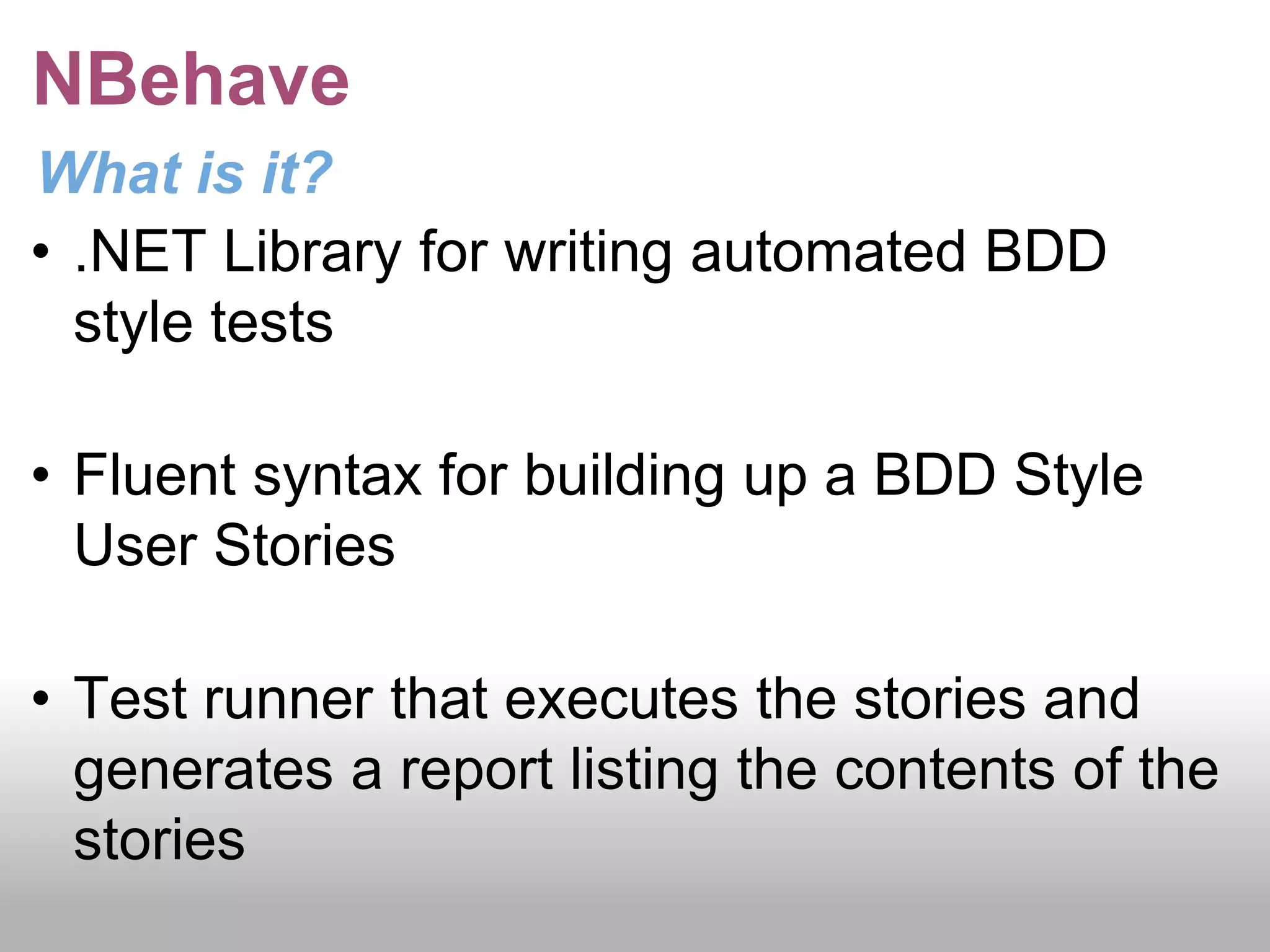 NBehave

What is it?

• .NET Library for writing automated BDD style tests

• Fluent syntax for building up a BDD Style User Stories

• Test runner that executes the stories and generates a report listing the contents of the stories